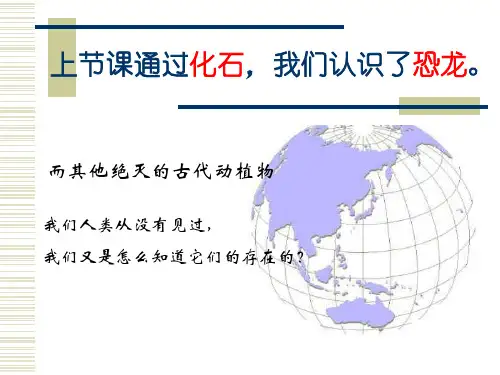 上节课通过化石，我们认识了恐龙。

而其他绝灭的古代动植物

我们人类从没有见过，

我们又是怎么知道它们的存在的？